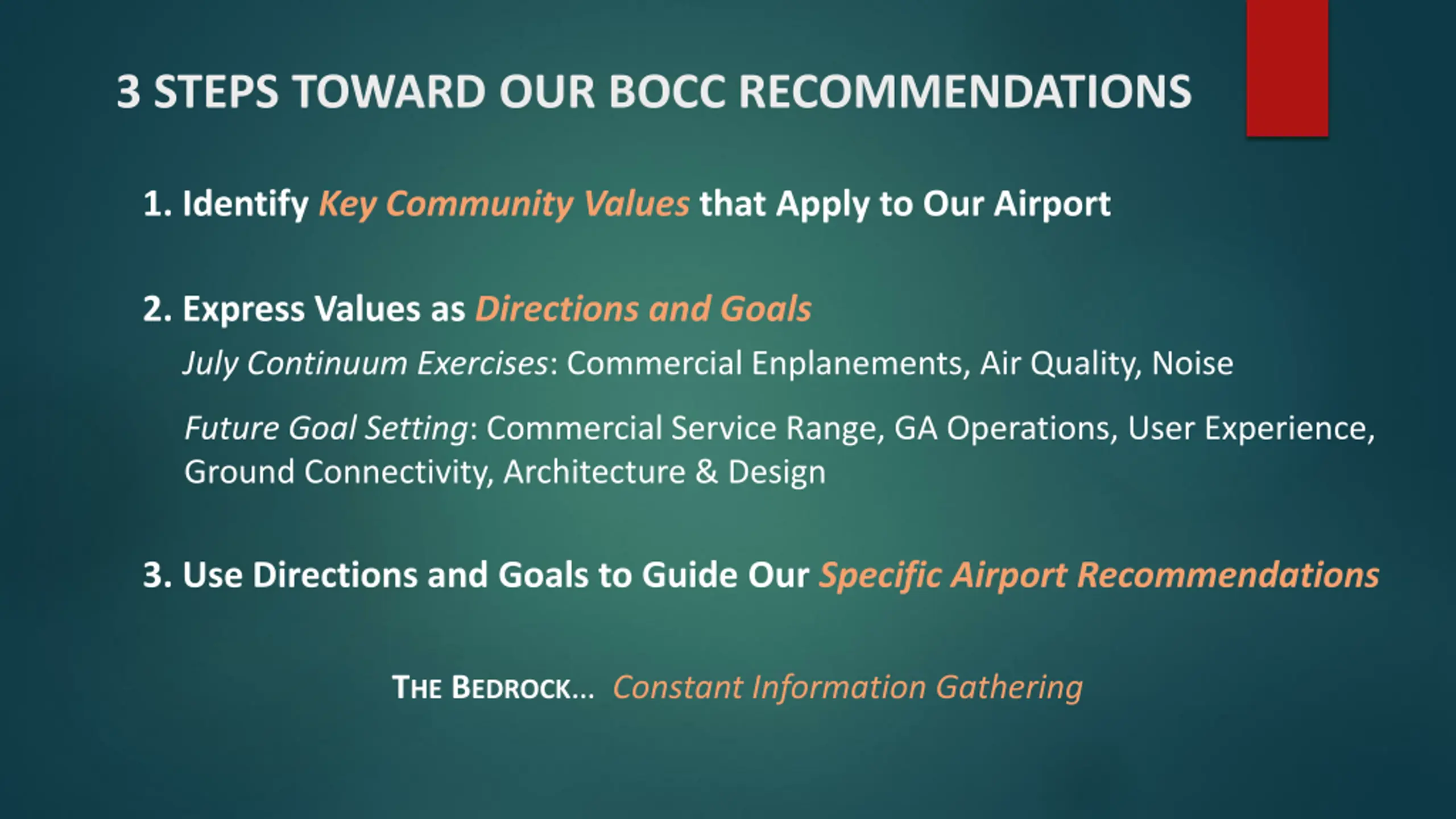 3 STEPS TOWARD OUR BOCC RECOMMENDATIONS

1. Identify Key Community Values that Apply to Our Airport

2. Express Values as Directions and Goals

July Continuum Exercises: Commercial Enplanements, Air Quality, Noise

Future Goal Setting: Commercial Service Range, GA Operations, User Experience, Ground Connectivity, Architecture & Design

3. Use Directions and Goals to Guide Our Specific Airport Recommendations

THE BEDROCK... Constant Information Gathering